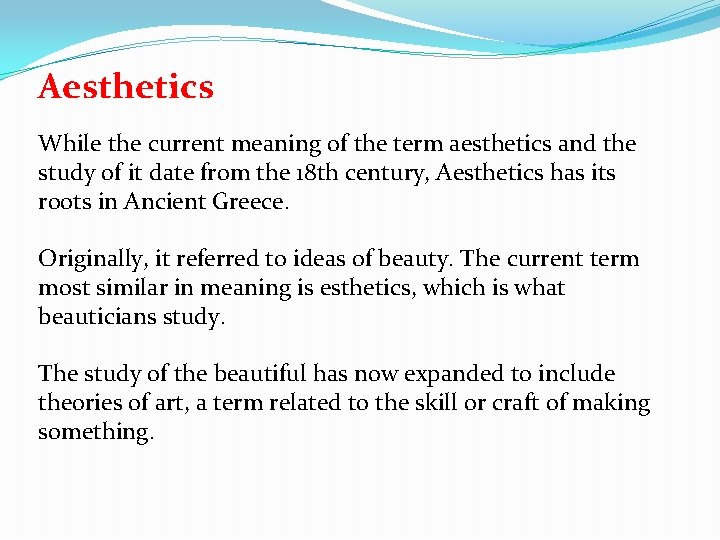 Aesthetics

While the current meaning of the term aesthetics and the study of it date from the 18th century, Aesthetics has its roots in Ancient Greece.

Originally, it referred to ideas of beauty. The current term most similar in meaning is esthetics, which is what beauticians study.

The study of the beautiful has now expanded to include theories of art, a term related to the skill or craft of making something.